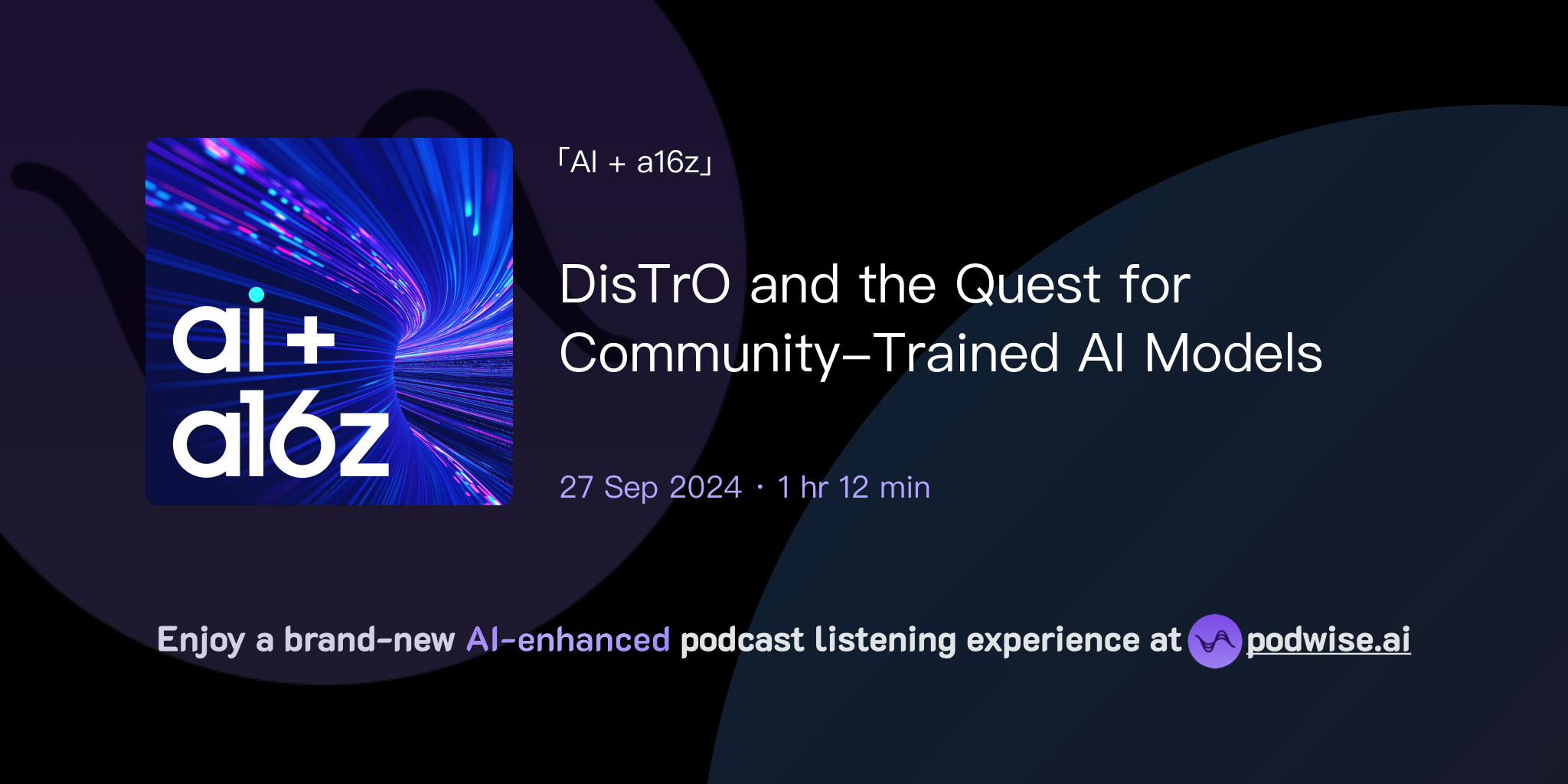 ai +
a16z

「AI + a16z」

DisTrO and the Quest for Community-Trained AI Models

27 Sep 2024 · 1 hr 12 min

Enjoy a brand-new AI-enhanced podcast listening experience at podwise.ai